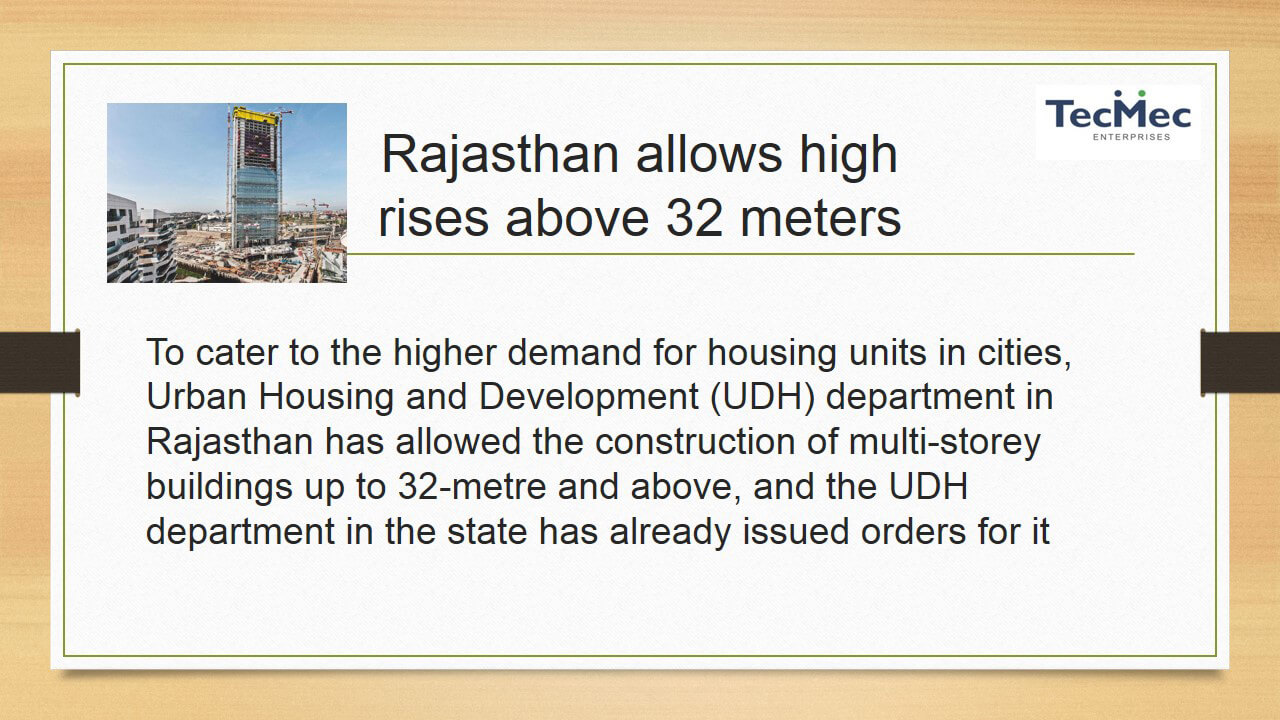 TecMec
ENTERPRISES

Rajasthan allows high rises above 32 meters

To cater to the higher demand for housing units in cities, Urban Housing and Development (UDH) department in Rajasthan has allowed the construction of multi-storey buildings up to 32-metre and above, and the UDH department in the state has already issued orders for it